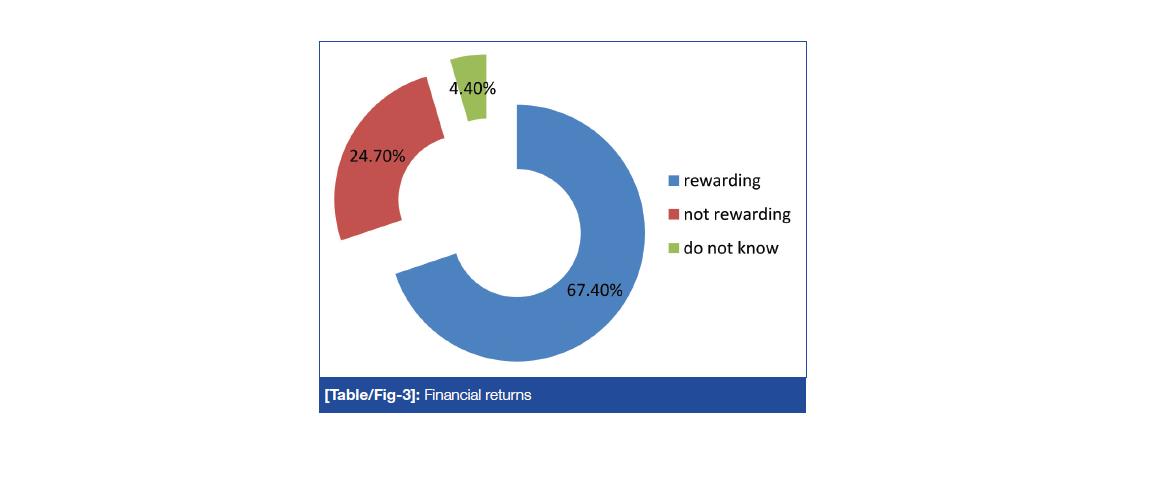 4.40%

24.70%

67.40%

rewarding

not rewarding

do not know

[Table/Fig-3]: Financial returns